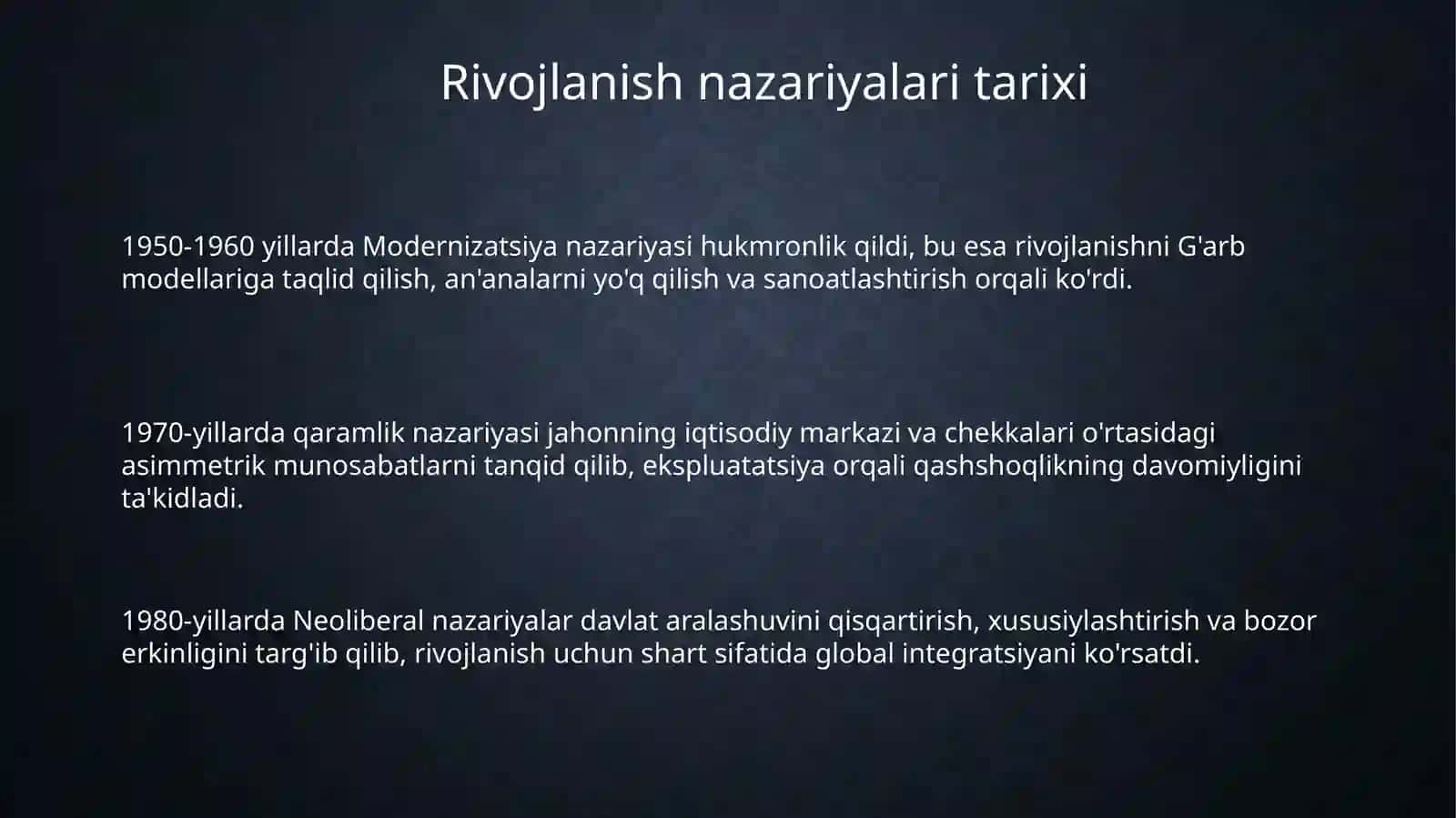 Rivojlanish nazariyalari tarixi

1950-1960 yillarda Modernizatsiya nazariyasi hukmronlik qildi, bu esa rivojlanishni G'arb modellariga taqlid qilish, an'analarni yo'q qilish va sanoatlashtirish orqali ko'rdi.

1970-yillarda qaramlik nazariyasi jahonning iqtisodiy markazi va chekkalari o'rtasidagi asimmetrik munosabatlarni tanqid qilib, ekspluatatsiya orqali qashshoqlikning davomiyligini ta'kidladi.

1980-yillarda Neoliberal nazariyalar davlat aralashuvini qisqartirish, xususiylashtirish va bozor erkinligini targ'ib qilib, rivojlanish uchun shart sifatida global integratsiyani ko'rsatdi.